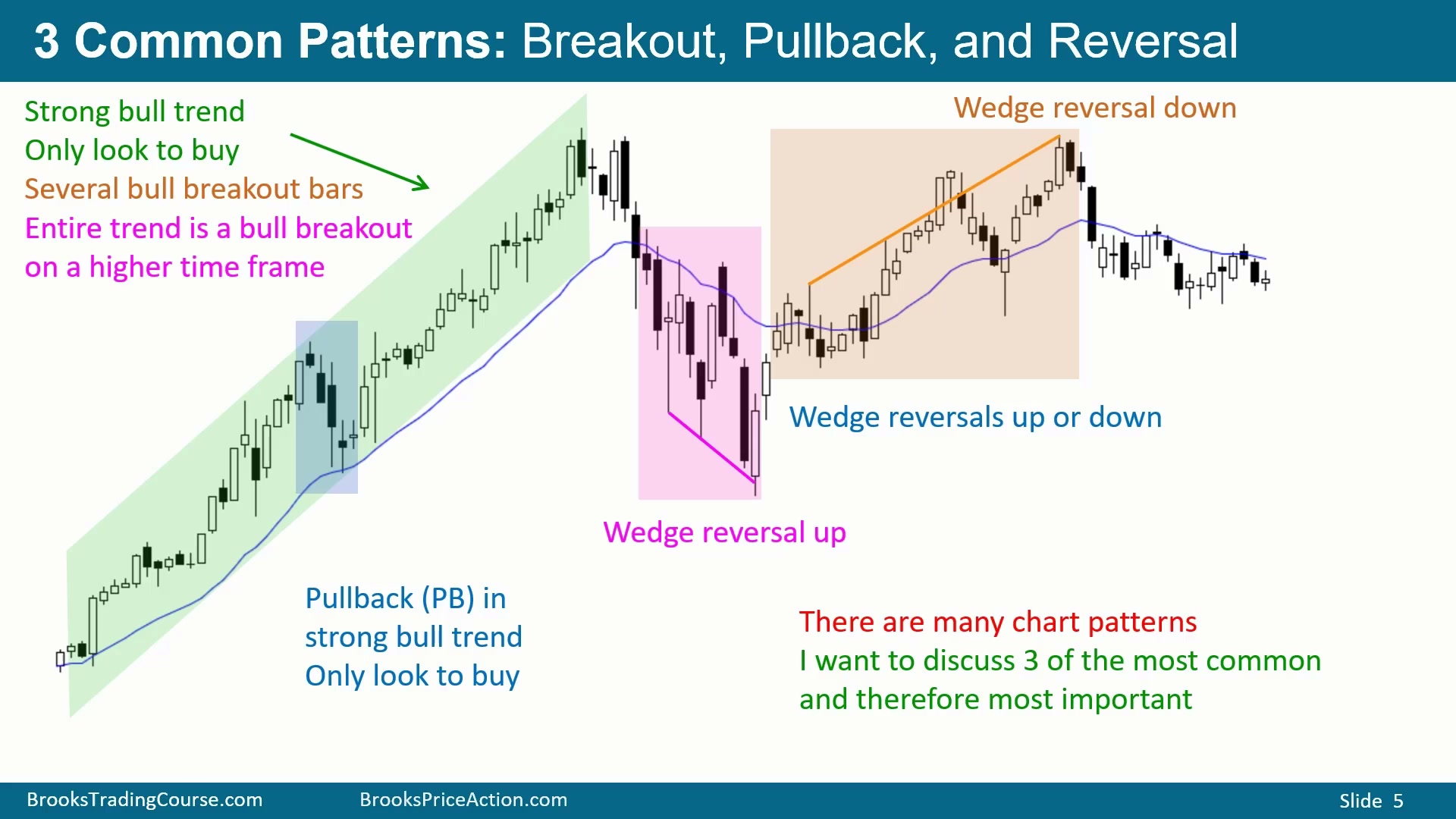 3 Common Patterns: Breakout, Pullback, and Reversal

Strong bull trend
Only look to buy
Several bull breakout bars
Entire trend is a bull breakout on a higher time frame

Wedge reversal down

Wedge reversals up or down

Wedge reversal up

Pullback (PB) in strong bull trend
Only look to buy

There are many chart patterns
I want to discuss 3 of the most common and therefore most important

BrooksTradingCourse.com
BrooksPriceAction.com
Slide 5